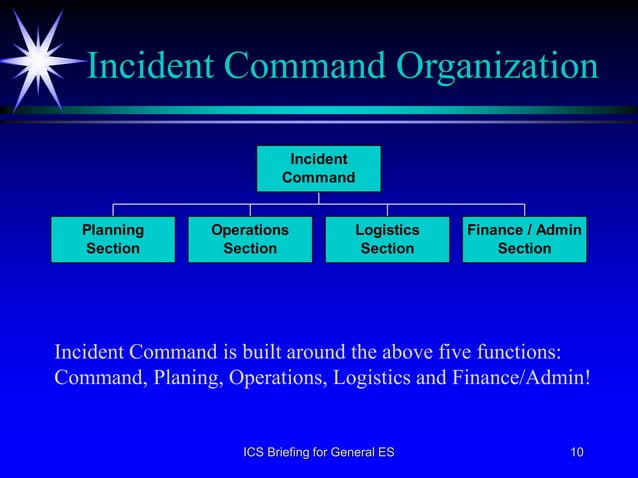 Incident Command Organization

Incident Command

Planning Section

Operations Section

Logistics Section

Finance / Admin Section

Incident Command is built around the above five functions: Command, Planing, Operations, Logistics and Finance/Admin!

ICS Briefing for General ES

10